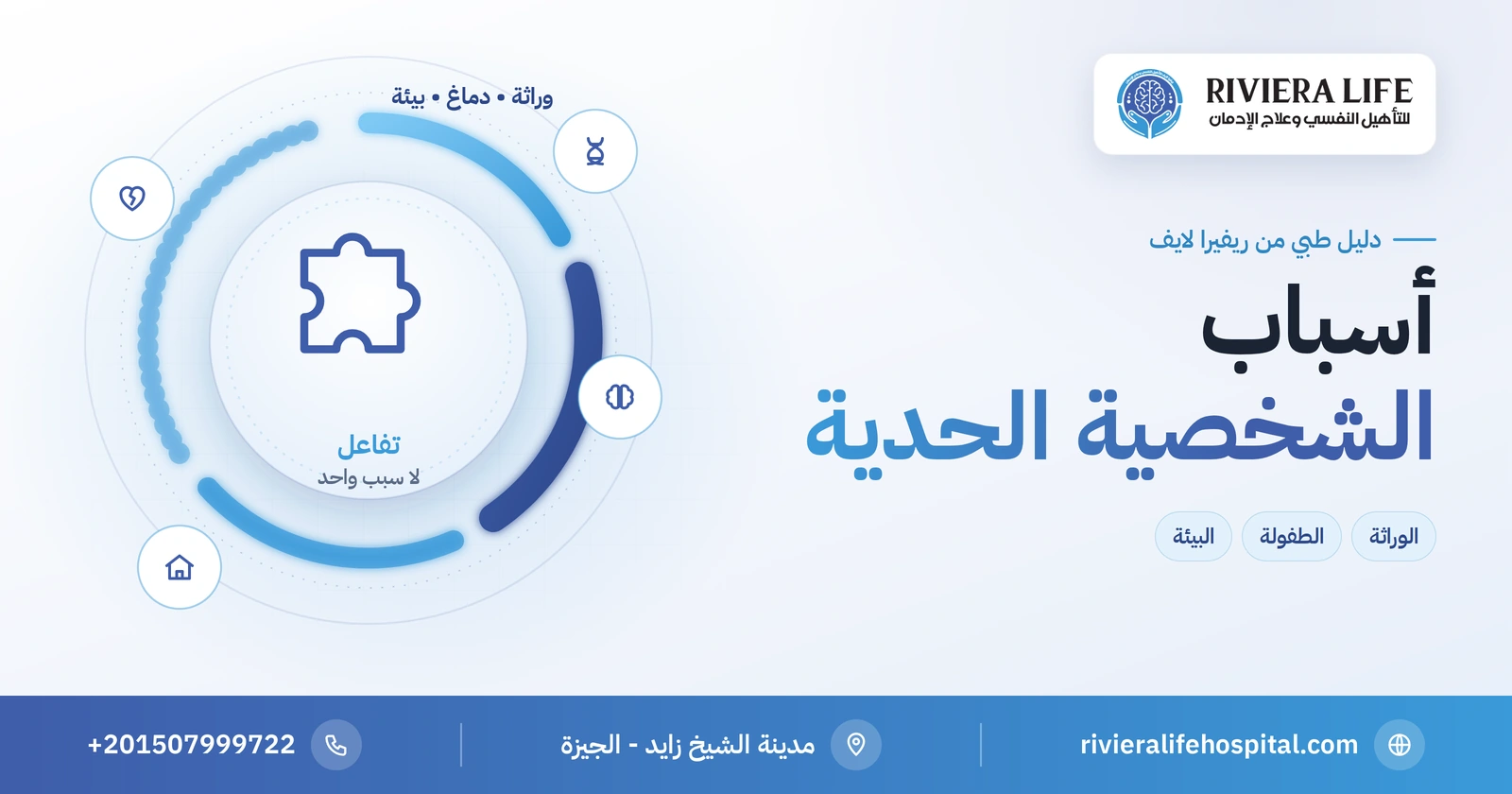 RIVIERA LIFE
للتأهيل النفسي وعلاج الإدمان

دليل طبي من ريفيرا لايف

أسباب
الشخصية الحدية

الوراثة
الطفولة
البيئة

وراثة • دماغ • بيئة

تفاعل
لا سبب واحد

rivieralifehospital.com
مدينة الشيخ زايد - الجيزة
+201507999722